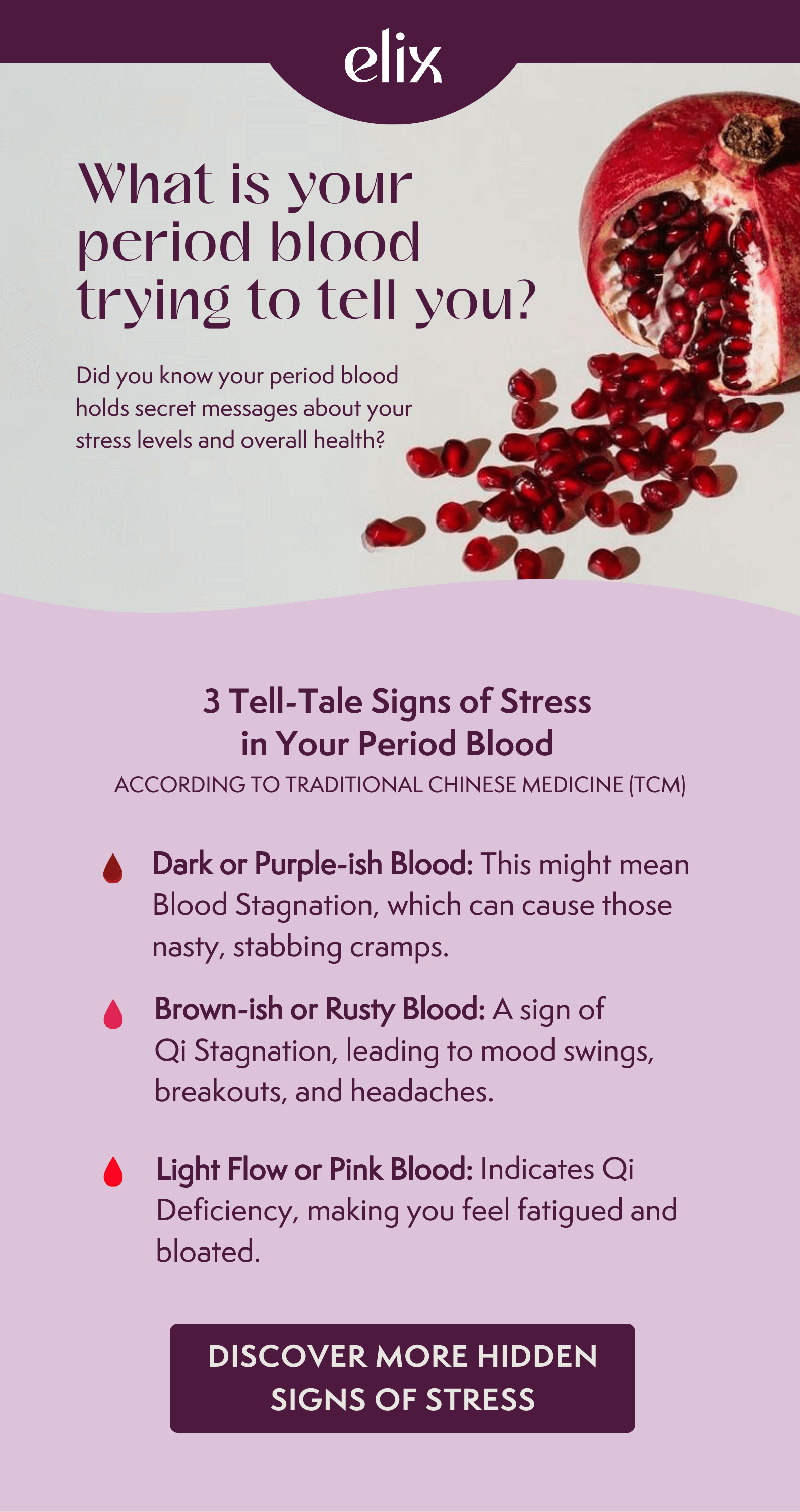 elix

What is your period blood trying to tell you?

Did you know your period blood holds secret messages about your stress levels and overall health?

3 Tell-Tale Signs of Stress in Your Period Blood
ACCORDING TO TRADITIONAL CHINESE MEDICINE (TCM)

Dark or Purple-ish Blood: This might mean Blood Stagnation, which can cause those nasty, stabbing cramps.

Brown-ish or Rusty Blood: A sign of Qi Stagnation, leading to mood swings, breakouts, and headaches.

Light Flow or Pink Blood: Indicates Qi Deficiency, making you feel fatigued and bloated.

DISCOVER MORE HIDDEN SIGNS OF STRESS